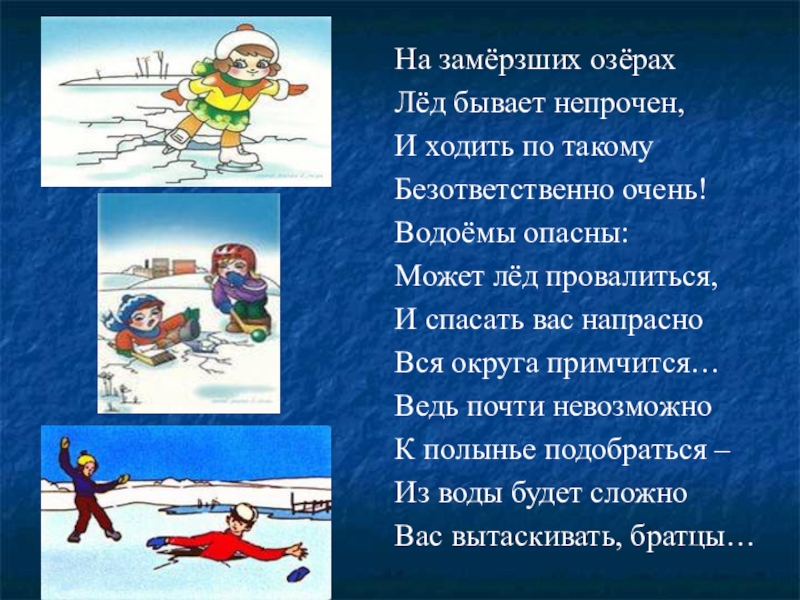 На замёрзших озёрах
Лёд бывает непрочен,
И ходить по такому
Безответственно очень!
Водоёмы опасны:
Может лёд провалиться,
И спасать вас напрасно
Вся округа примчится…
Ведь почти невозможно
К полынье подобраться –
Из воды будет сложно
Вас вытаскивать, братцы…